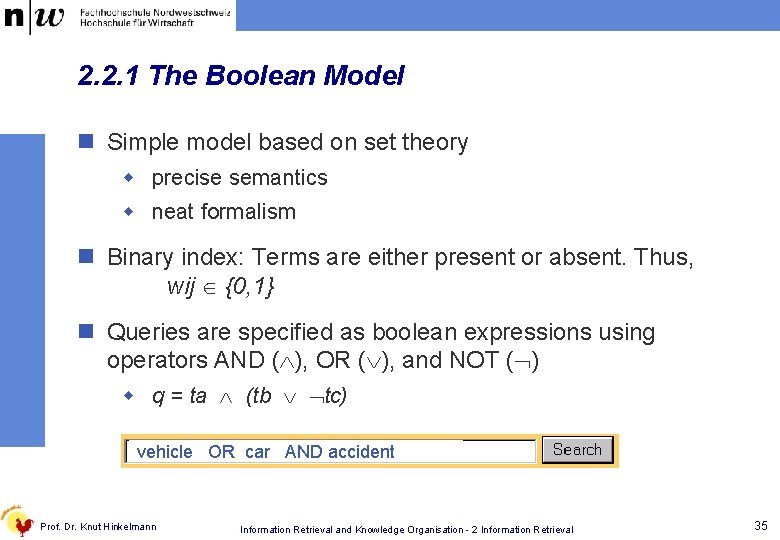 n|w Fachhochschule Nordwestschweiz
Hochschule für Wirtschaft

2.2.1 The Boolean Model

Simple model based on set theory

precise semantics

neat formalism

Binary index: Terms are either present or absent. Thus, $wij \in \{0,1\}$

Queries are specified as boolean expressions using operators AND ($\wedge$), OR ($\vee$), and NOT ($\neg$)

$q = ta \wedge (tb \vee \neg tc)$

vehicle OR car AND accident

Search

Prof. Dr. Knut Hinkelmann

Information Retrieval and Knowledge Organisation - 2 Information Retrieval

35